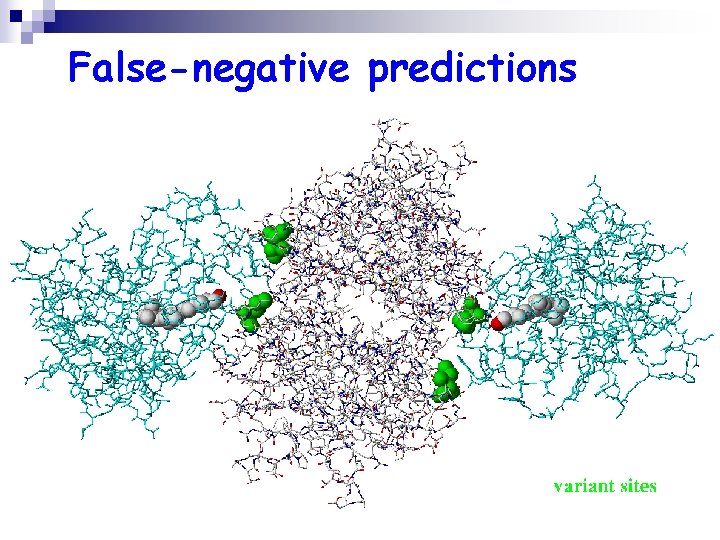 False-negative predictions

variant sites